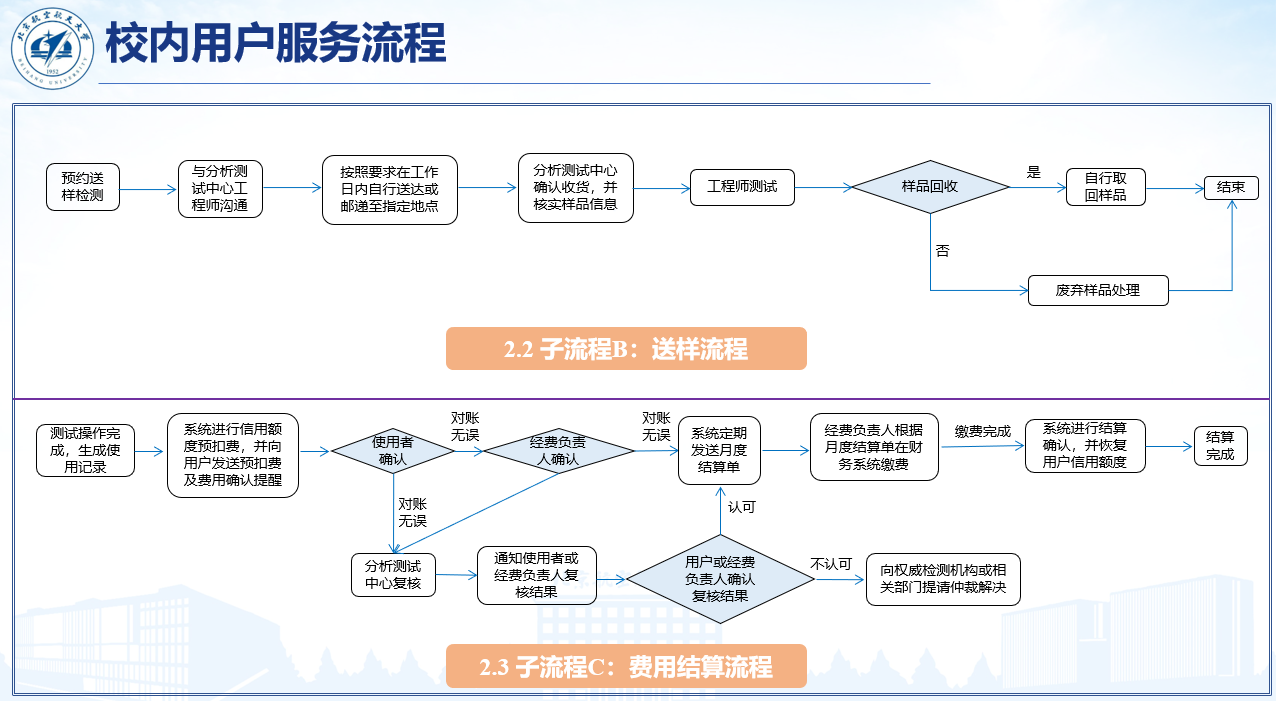 北京航空航天大学
BEIHANG UNIVERSITY
1952

校内用户服务流程

预约送样检测

与分析测试中心工程师沟通

按照要求在工作日内自行送达或邮递至指定地点

分析测试中心确认收货，并核实样品信息

工程师测试

样品回收

是

自行取回样品

结束

否

废弃样品处理

2.2 子流程B：送样流程

测试操作完成，生成使用记录

系统进行信用额度预扣费，并向用户发送预扣费及费用确认提醒

使用者确认

对账无误

经费负责人确认

对账无误

系统定期发送月度结算单

经费负责人根据月度结算单在财务系统缴费

缴费完成

系统进行结算确认，并恢复用户信用额度

结算完成

对账无误

分析测试中心复核

通知使用者或经费负责人复核结果

用户或经费负责人确认复核结果

认可

不认可

向权威检测机构或相关部门提请仲裁解决

2.3 子流程C：费用结算流程